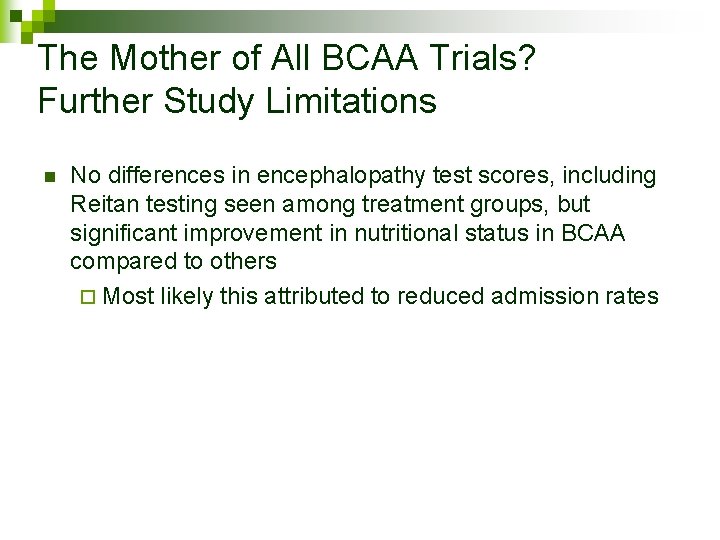 The Mother of All BCAA Trials?
Further Study Limitations

No differences in encephalopathy test scores, including Reitan testing seen among treatment groups, but significant improvement in nutritional status in BCAA compared to others

Most likely this attributed to reduced admission rates